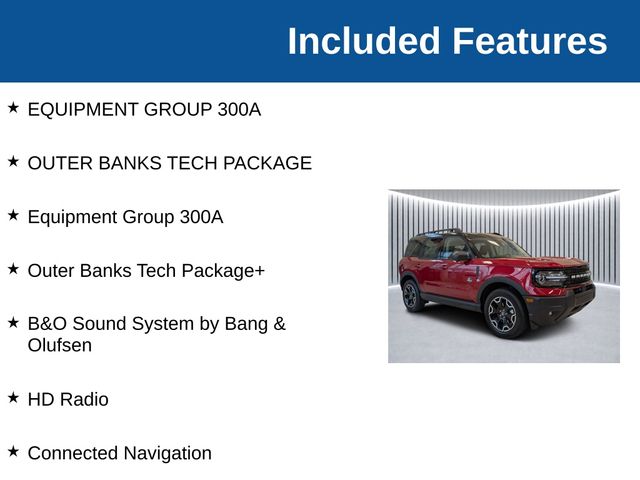 Included Features

★ EQUIPMENT GROUP 300A

★ OUTER BANKS TECH PACKAGE

★ Equipment Group 300A

★ Outer Banks Tech Package+

★ B&O Sound System by Bang & Olufsen

★ HD Radio

★ Connected Navigation